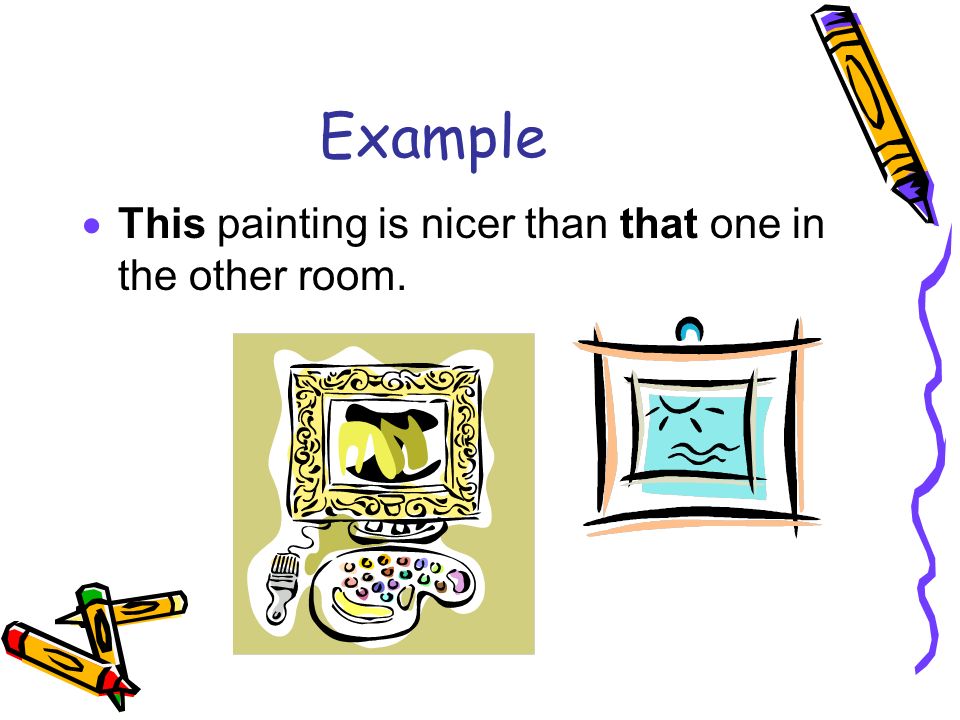 Example

• This painting is nicer than that one in the other room.